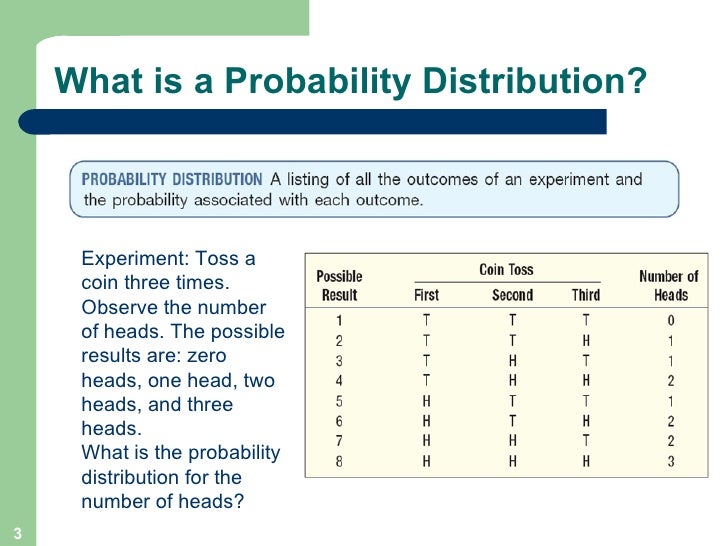 What is a Probability Distribution?

PROBABILITY DISTRIBUTION A listing of all the outcomes of an experiment and the probability associated with each outcome.

Experiment: Toss a coin three times. Observe the number of heads. The possible results are: zero heads, one head, two heads, and three heads.
What is the probability distribution for the number of heads?

| Possible Result | Coin Toss First | Coin Toss Second | Coin Toss Third | Number of Heads |
|---|---|---|---|---|
| 1 | T | T | T | 0 |
| 2 | T | T | H | 1 |
| 3 | T | H | T | 1 |
| 4 | T | H | H | 2 |
| 5 | H | T | T | 1 |
| 6 | H | T | H | 2 |
| 7 | H | H | T | 2 |
| 8 | H | H | H | 3 |

3